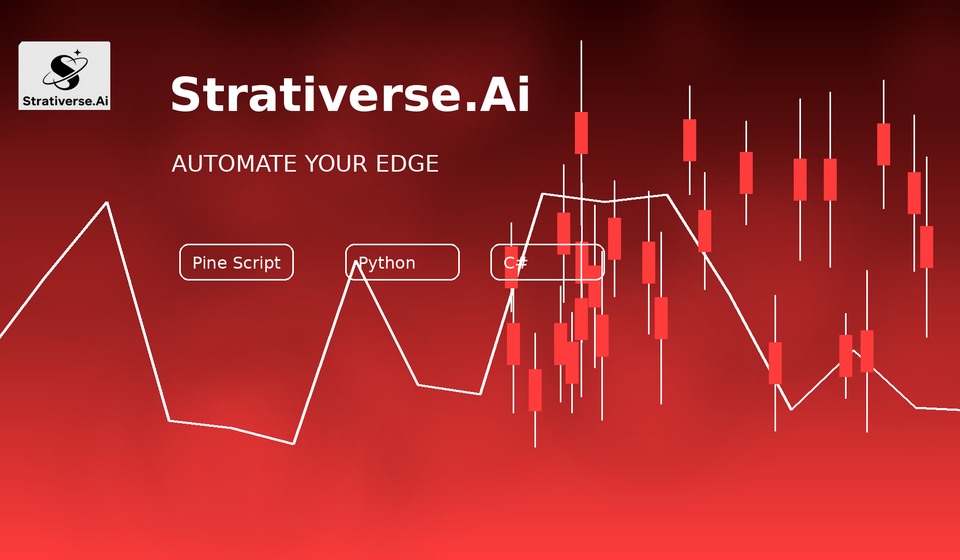 Strativerse.Ai

Strativerse.Ai

AUTOMATE YOUR EDGE

Pine Script

Python

C#